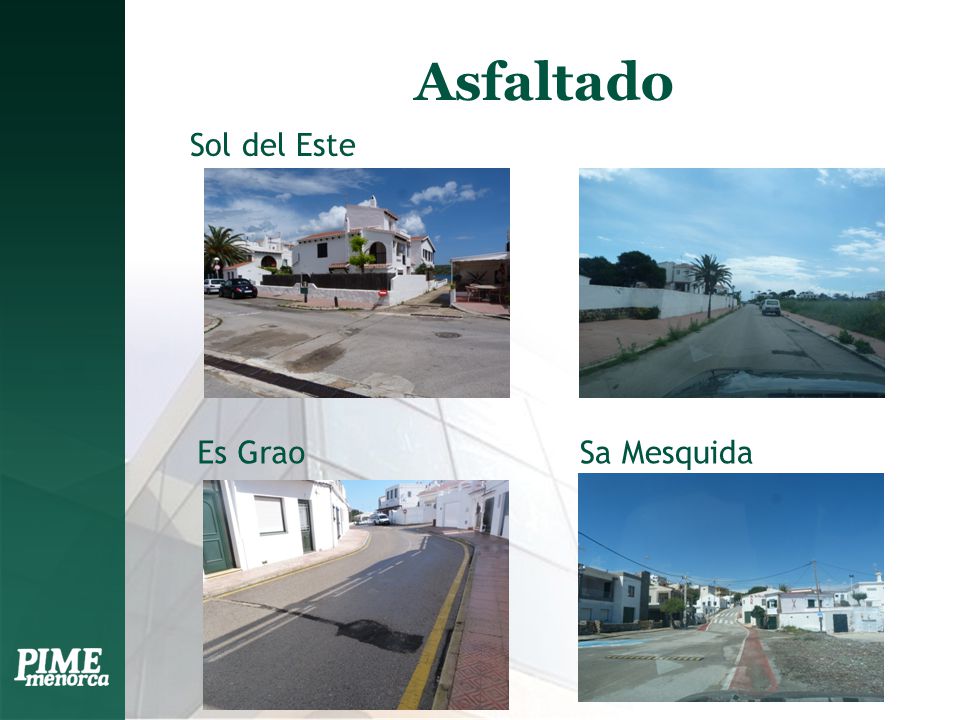 Asfaltado

Sol del Este

Es Grao

Sa Mesquida

PIME menorca